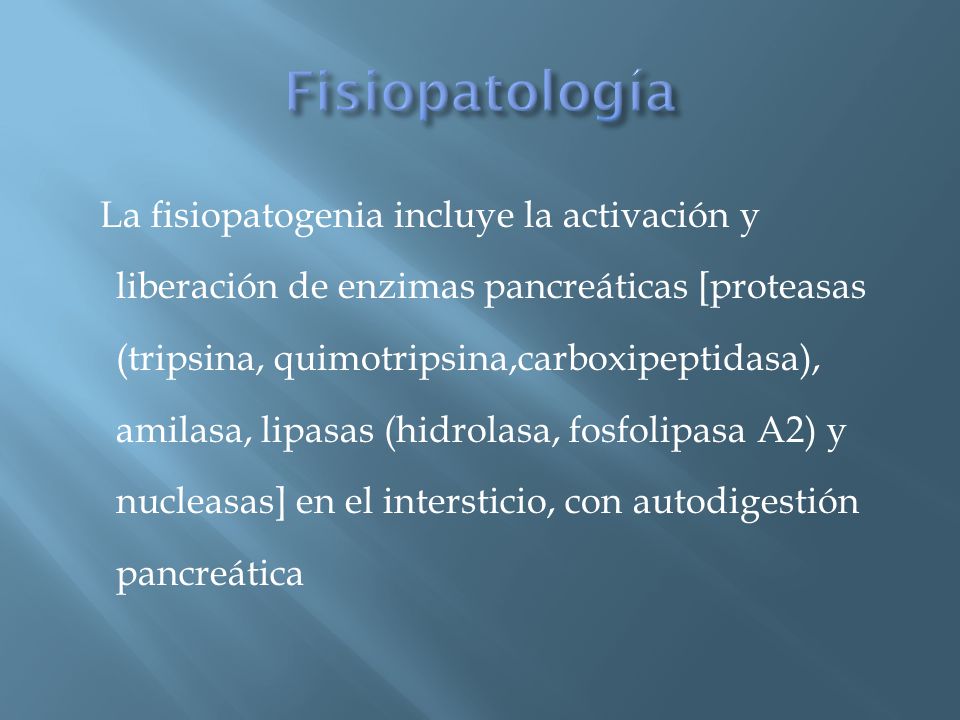 Fisiopatología

La fisiopatogenia incluye la activación y liberación de enzimas pancreáticas [proteasas (tripsina, quimotripsina,carboxipeptidasa), amilasa, lipasas (hidrolasa, fosfolipasa A2) y nucleasas] en el intersticio, con autodigestión pancreática